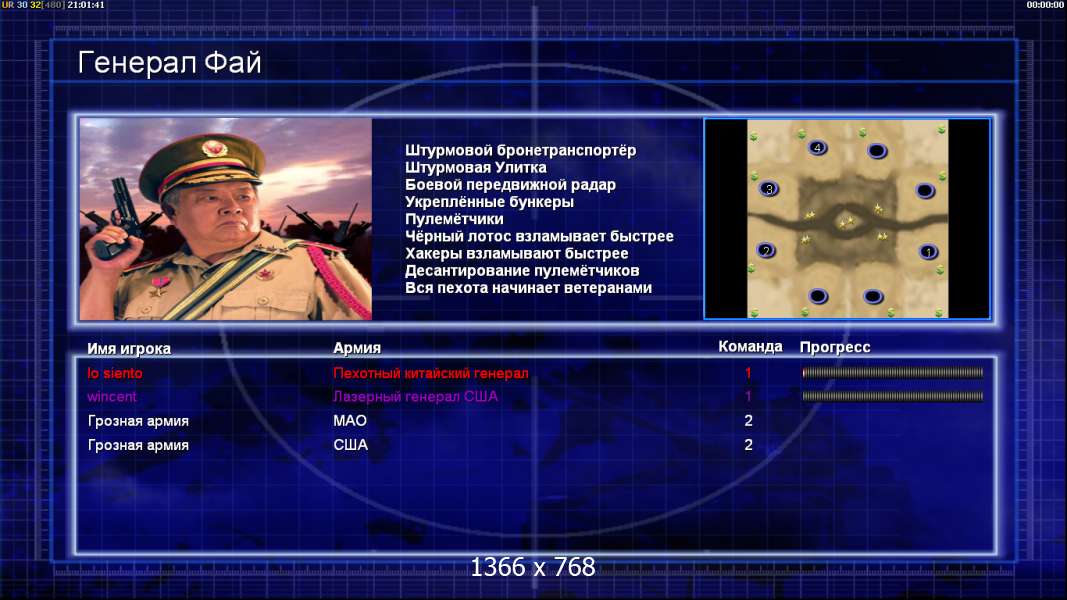 UR 30 32[480] 21:01:41

00:00:00

Генерал Фай

Штурмовой бронетранспортёр
Штурмовая Улитка
Боевой передвижной радар
Укреплённые бункеры
Пулемётчики
Чёрный лотос взламывает быстрее
Хакеры взламывают быстрее
Десантирование пулемётчиков
Вся пехота начинает ветеранами

4
3
2
1

| Имя игрока | Армия | Команда | Прогресс |
|---|---|---|---|
| lo siento | Пехотный китайский генерал | 1 | |
| wincent | Лазерный генерал США | 1 | |
| Грозная армия | МАО | 2 | |
| Грозная армия | США | 2 | |

1366 x 768